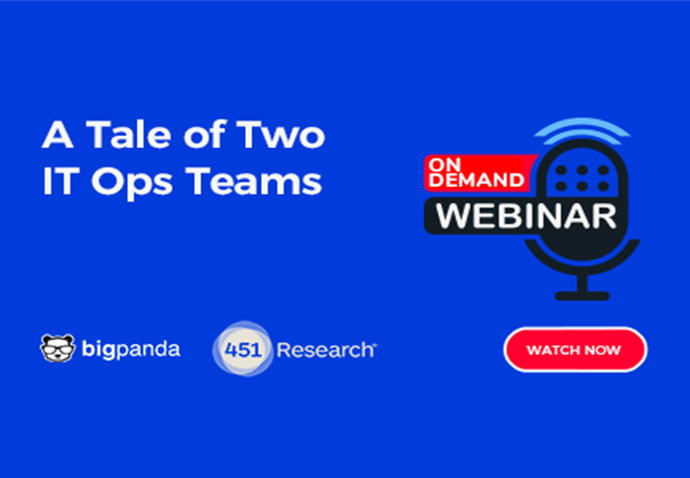 A Tale of Two IT Ops Teams

ON DEMAND
WEBINAR

bigpanda

451 Research

WATCH NOW